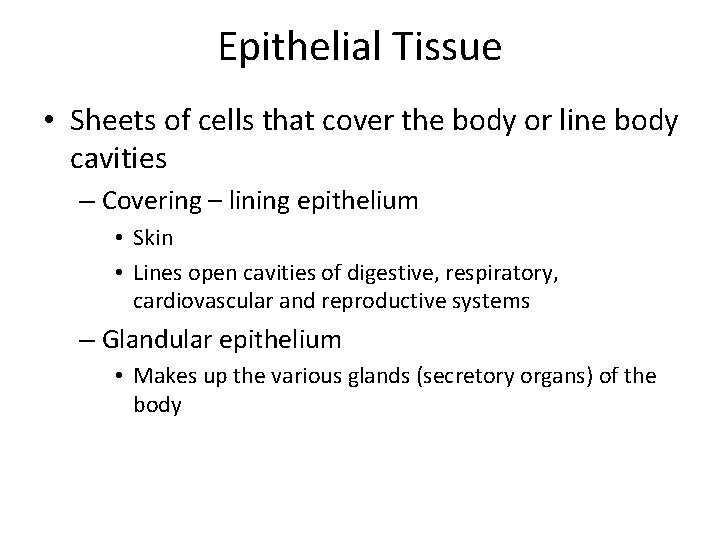 Epithelial Tissue

• Sheets of cells that cover the body or line body cavities
– Covering – lining epithelium
• Skin
• Lines open cavities of digestive, respiratory, cardiovascular and reproductive systems
– Glandular epithelium
• Makes up the various glands (secretory organs) of the body